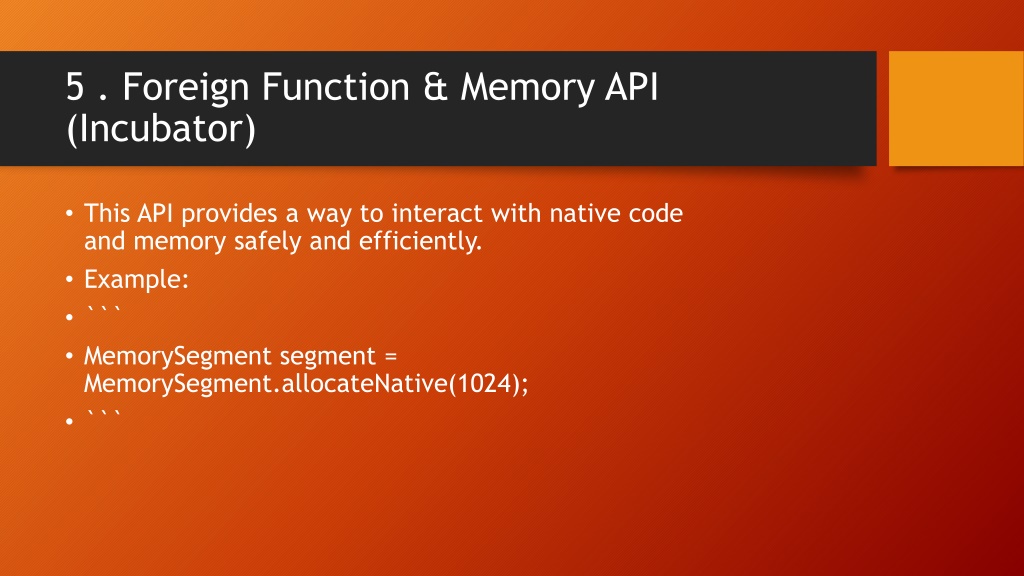 5 . Foreign Function & Memory API (Incubator)

• This API provides a way to interact with native code and memory safely and efficiently.
• Example:
• ```
• MemorySegment segment = MemorySegment.allocateNative(1024);
• ```